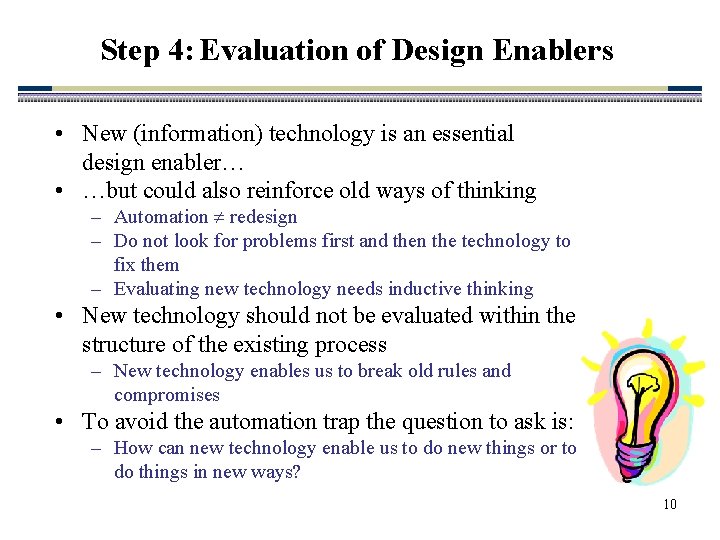 Step 4: Evaluation of Design Enablers

• New (information) technology is an essential design enabler…
• …but could also reinforce old ways of thinking
– Automation $\neq$ redesign
– Do not look for problems first and then the technology to fix them
– Evaluating new technology needs inductive thinking
• New technology should not be evaluated within the structure of the existing process
– New technology enables us to break old rules and compromises
• To avoid the automation trap the question to ask is:
– How can new technology enable us to do new things or to do things in new ways?

10